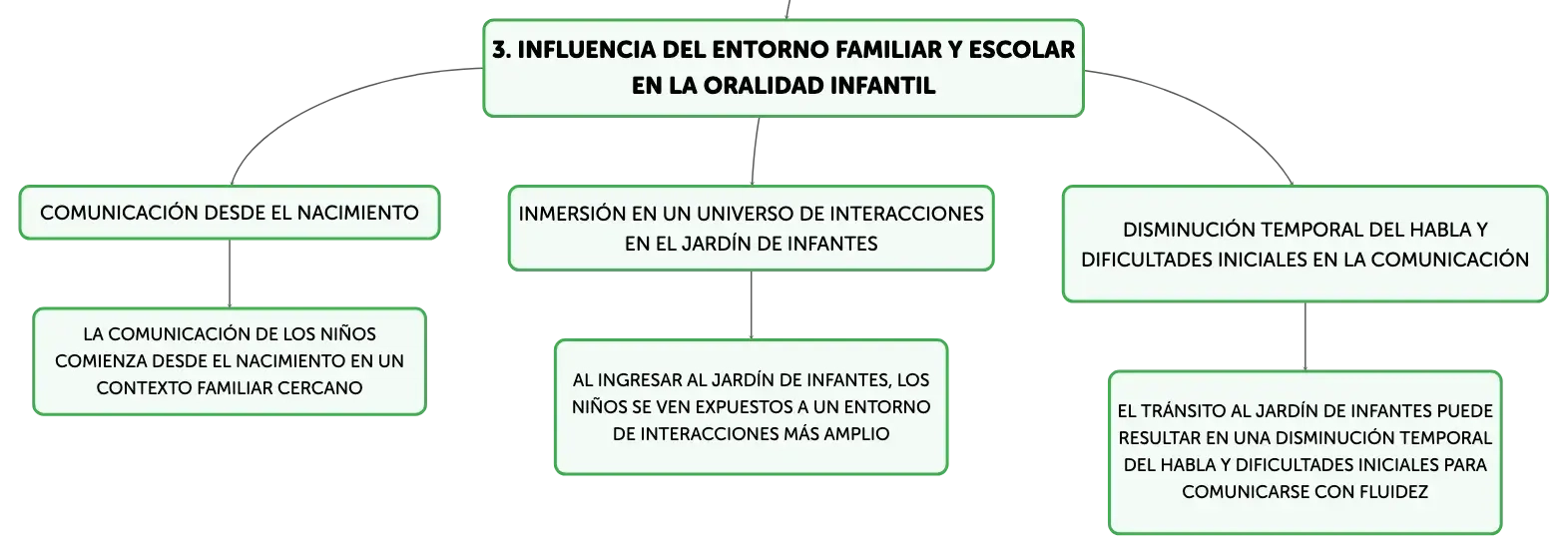 3. INFLUENCIA DEL ENTORNO FAMILIAR Y ESCOLAR EN LA ORALIDAD INFANTIL

COMUNICACIÓN DESDE EL NACIMIENTO

LA COMUNICACIÓN DE LOS NIÑOS COMIENZA DESDE EL NACIMIENTO EN UN CONTEXTO FAMILIAR CERCANO

INMERSIÓN EN UN UNIVERSO DE INTERACCIONES EN EL JARDÍN DE INFANTES

AL INGRESAR AL JARDÍN DE INFANTES, LOS NIÑOS SE VEN EXPUESTOS A UN ENTORNO DE INTERACCIONES MÁS AMPLIO

DISMINUCIÓN TEMPORAL DEL HABLA Y DIFICULTADES INICIALES EN LA COMUNICACIÓN

EL TRÁNSITO AL JARDÍN DE INFANTES PUEDE RESULTAR EN UNA DISMINUCIÓN TEMPORAL DEL HABLA Y DIFICULTADES INICIALES PARA COMUNICARSE CON FLUIDEZ